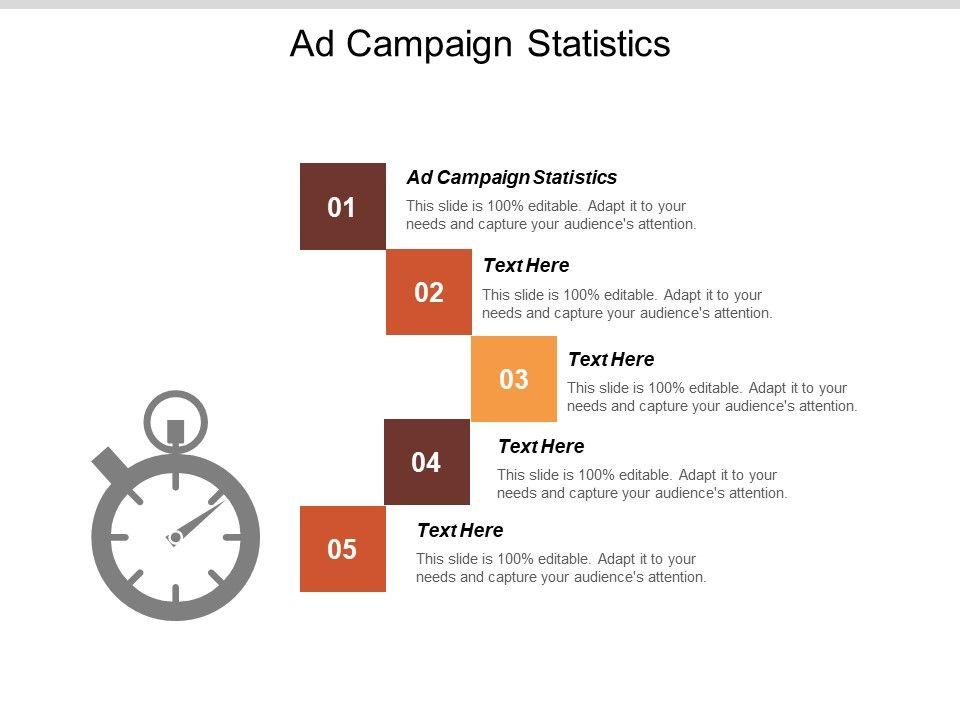 Ad Campaign Statistics

01
Ad Campaign Statistics
This slide is 100% editable. Adapt it to your needs and capture your audience's attention.

02
Text Here
This slide is 100% editable. Adapt it to your needs and capture your audience's attention.

03
Text Here
This slide is 100% editable. Adapt it to your needs and capture your audience's attention.

04
Text Here
This slide is 100% editable. Adapt it to your needs and capture your audience's attention.

05
Text Here
This slide is 100% editable. Adapt it to your needs and capture your audience's attention.